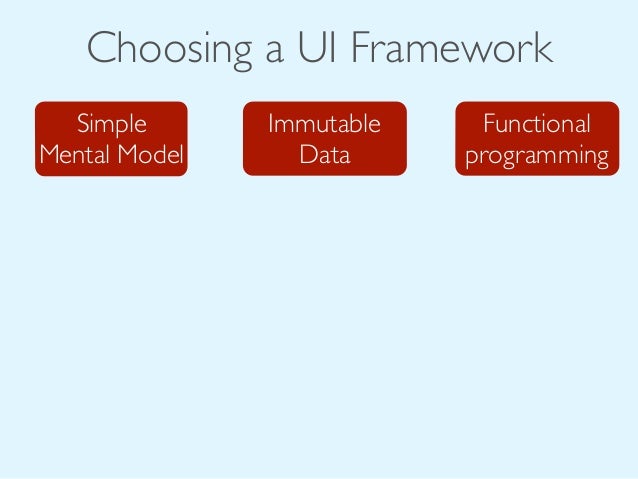 Choosing a UI Framework

Simple Mental Model

Immutable Data

Functional programming